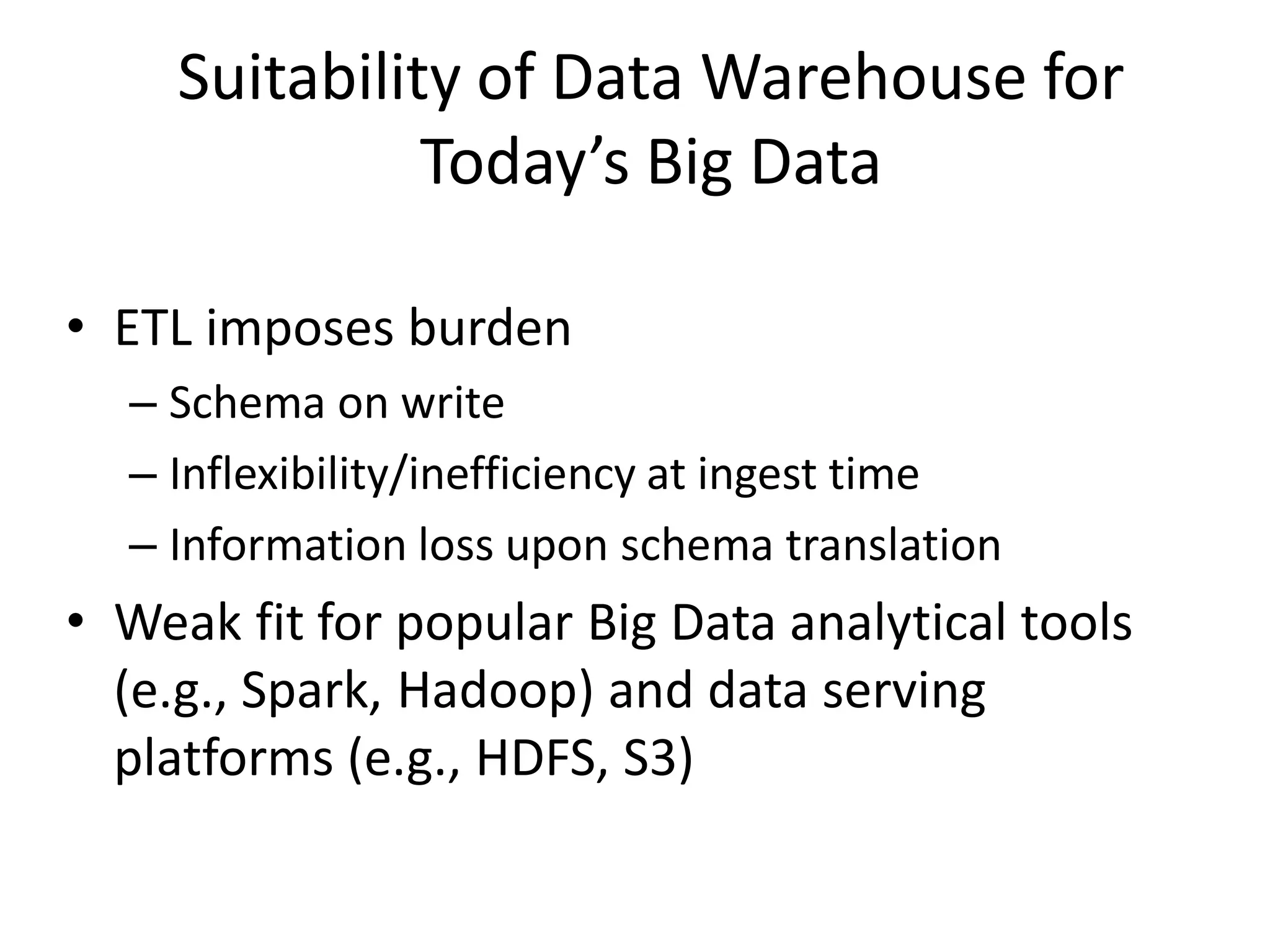 Suitability of Data Warehouse for Today’s Big Data

• ETL imposes burden
– Schema on write
– Inflexibility/inefficiency at ingest time
– Information loss upon schema translation
• Weak fit for popular Big Data analytical tools (e.g., Spark, Hadoop) and data serving platforms (e.g., HDFS, S3)